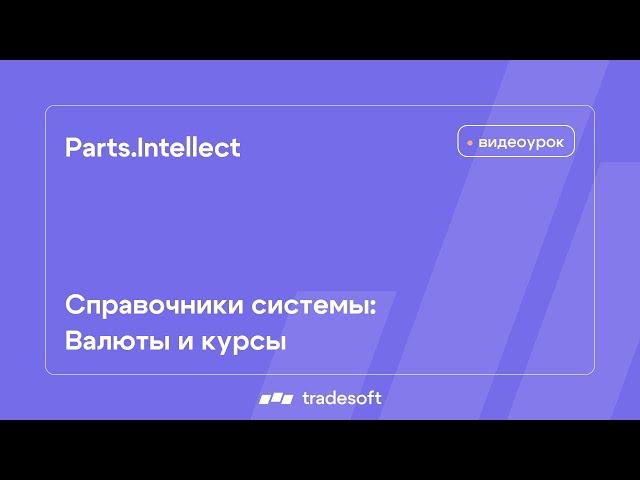 Parts.Intellect

видеоурок

Справочники системы: Валюты и курсы

tradesoft